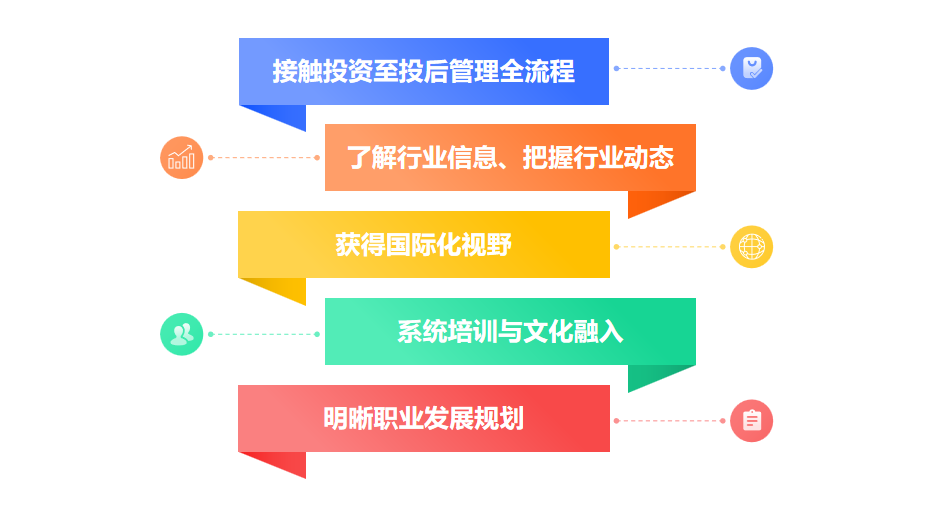 接触投资至投后管理全流程

了解行业信息、把握行业动态

获得国际化视野

系统培训与文化融入

明晰职业发展规划